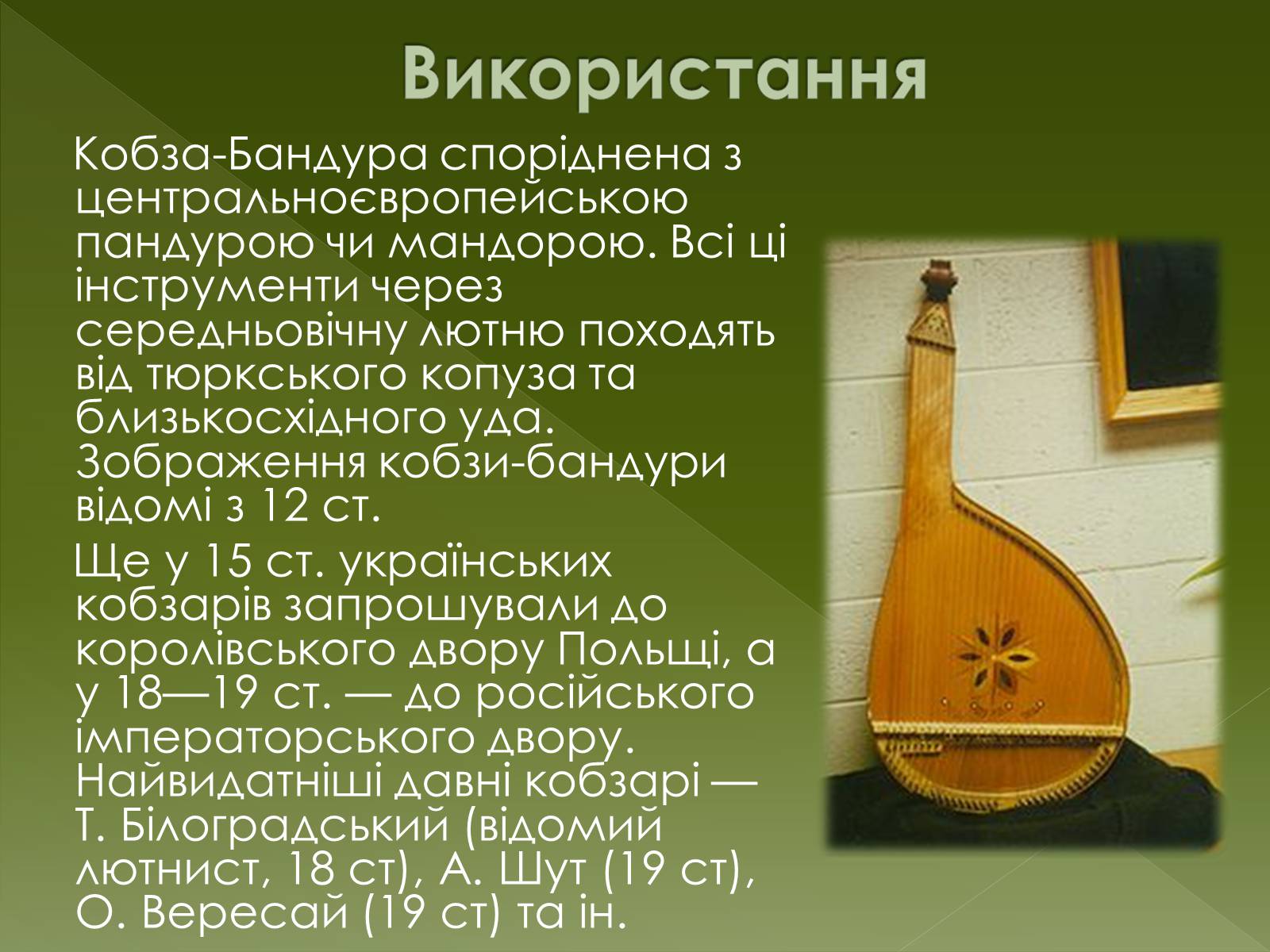 Використання

Кобза-Бандура споріднена з центральноєвропейською пандурою чи мандорою. Всі ці інструменти через середньовічну лютню походять від тюркського копуза та близькосхідного уда. Зображення кобзи-бандури відомі з 12 ст.

Ще у 15 ст. українських кобзарів запрошували до королівського двору Польщі, а у 18—19 ст. — до російського імператорського двору. Найвидатніші давні кобзарі — Т. Білоградський (відомий лютнист, 18 ст), А. Шут (19 ст), О. Вересай (19 ст) та ін.